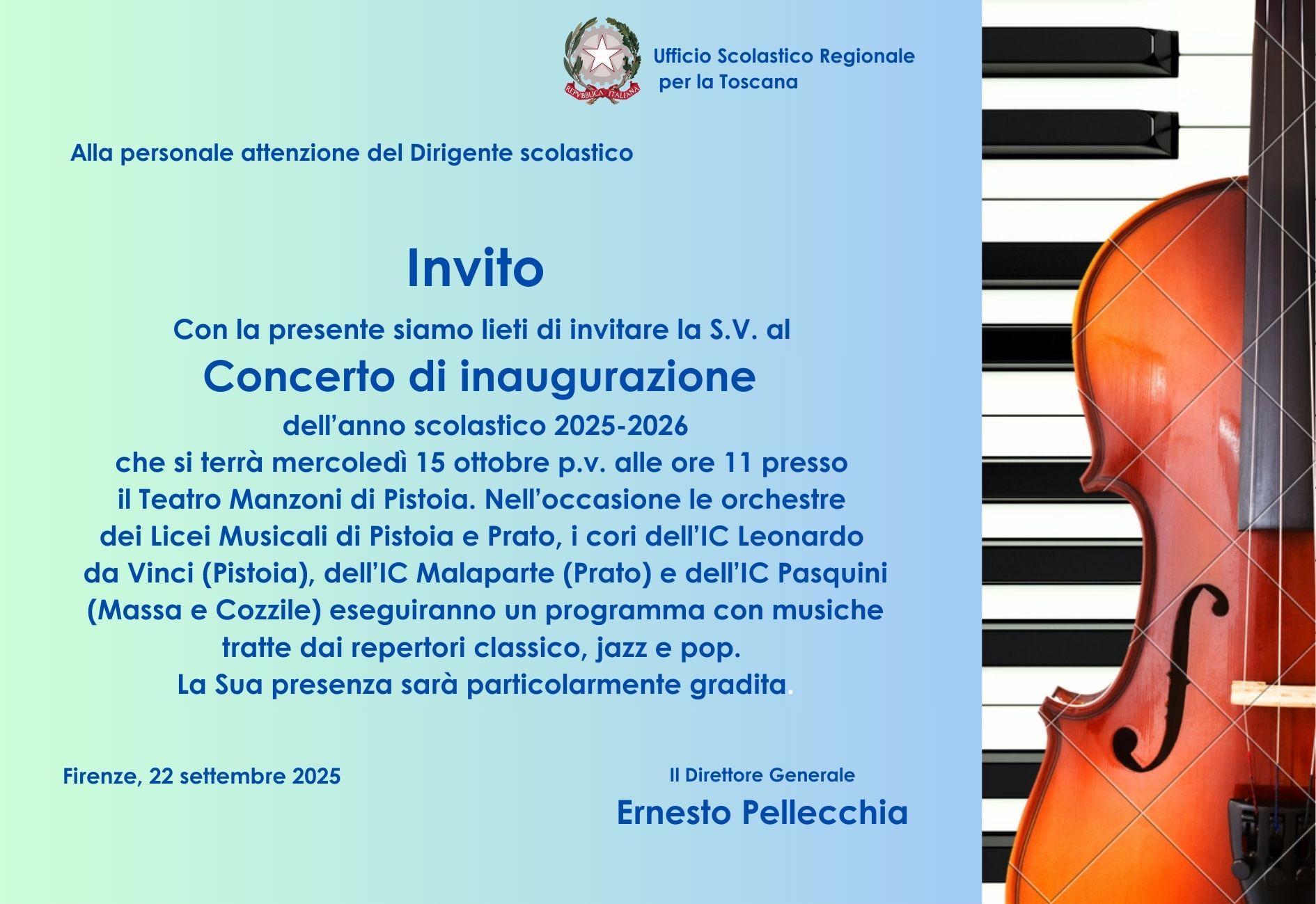 REPVBBLICA ITALIANA

Ufficio Scolastico Regionale per la Toscana

Alla personale attenzione del Dirigente scolastico

Invito

Con la presente siamo lieti di invitare la S.V. al

Concerto di inaugurazione

dell'anno scolastico 2025-2026 che si terrà mercoledì 15 ottobre p.v. alle ore 11 presso il Teatro Manzoni di Pistoia. Nell'occasione le orchestre dei Licei Musicali di Pistoia e Prato, i cori dell'IC Leonardo da Vinci (Pistoia), dell'IC Malaparte (Prato) e dell'IC Pasquini (Massa e Cozzile) eseguiranno un programma con musiche tratte dai repertori classico, jazz e pop.
La Sua presenza sarà particolarmente gradita.

Firenze, 22 settembre 2025

Il Direttore Generale
Ernesto Pellecchia